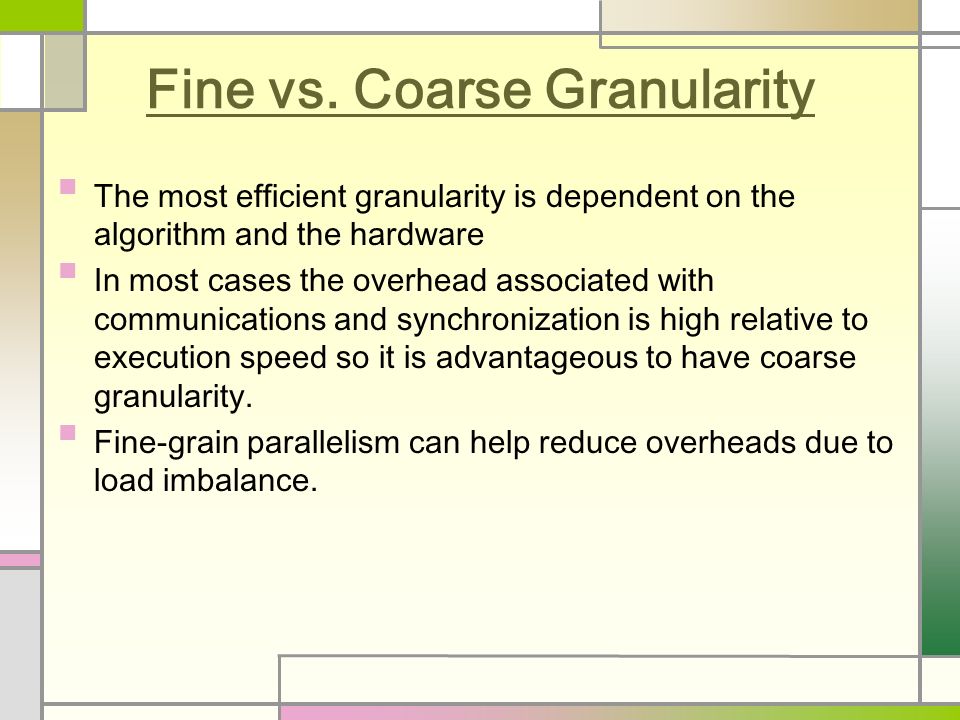 Fine vs. Coarse Granularity

The most efficient granularity is dependent on the algorithm and the hardware

In most cases the overhead associated with communications and synchronization is high relative to execution speed so it is advantageous to have coarse granularity.

Fine-grain parallelism can help reduce overheads due to load imbalance.